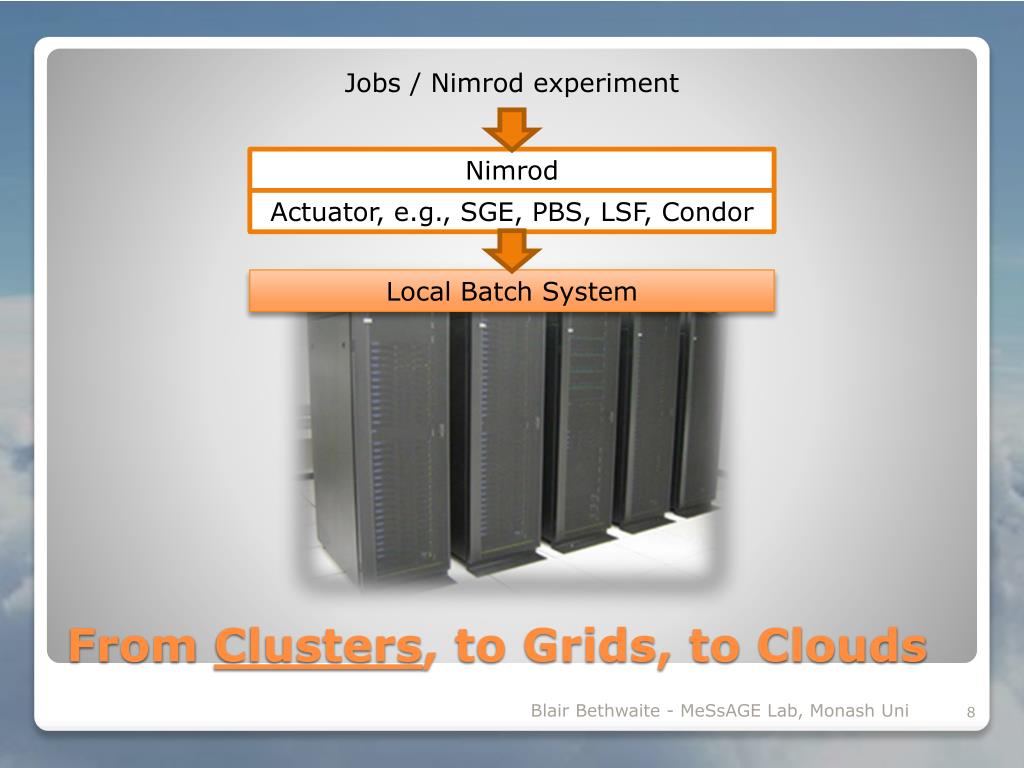 Jobs / Nimrod experiment

Nimrod

Actuator, e.g., SGE, PBS, LSF, Condor

Local Batch System

From Clusters, to Grids, to Clouds

Blair Bethwaite - MeSsAGE Lab, Monash Uni

8